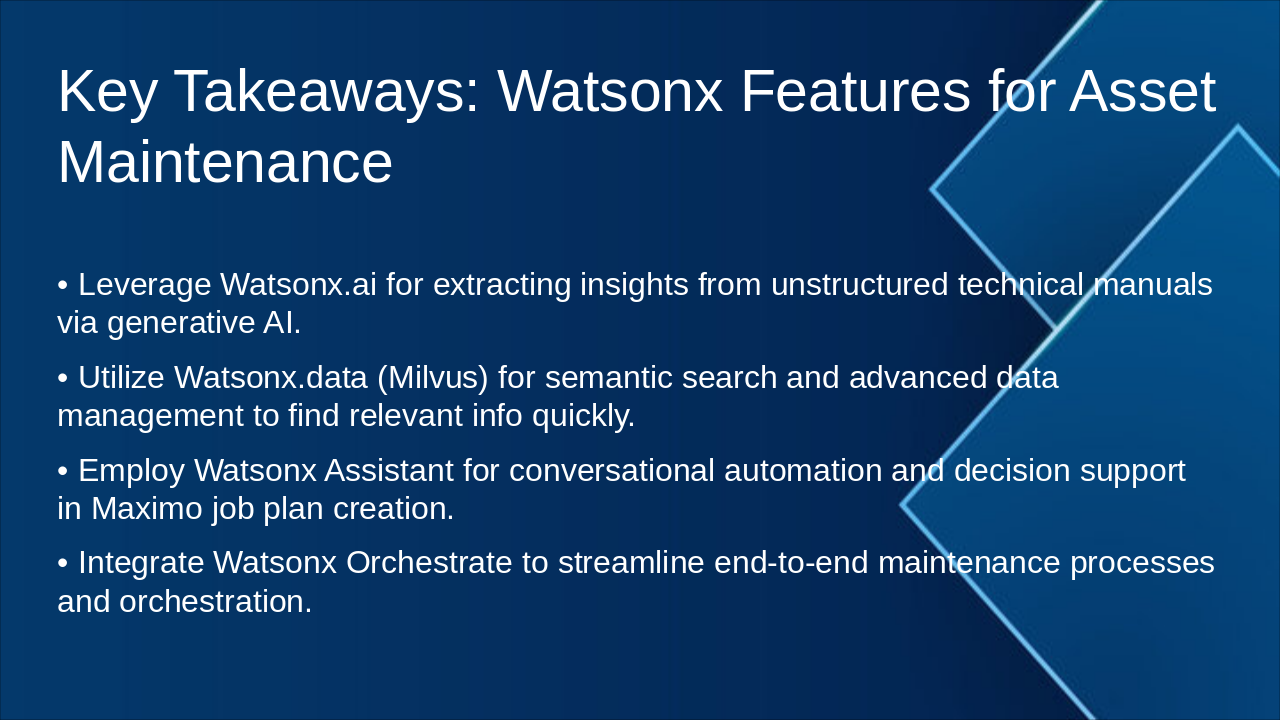 Key Takeaways: Watsonx Features for Asset Maintenance

• Leverage Watsonx.ai for extracting insights from unstructured technical manuals via generative AI.

• Utilize Watsonx.data (Milvus) for semantic search and advanced data management to find relevant info quickly.

• Employ Watsonx Assistant for conversational automation and decision support in Maximo job plan creation.

• Integrate Watsonx Orchestrate to streamline end-to-end maintenance processes and orchestration.